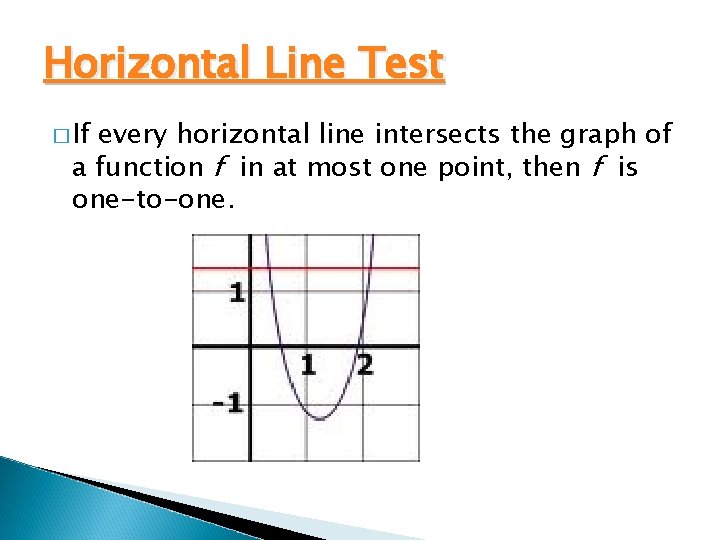 Horizontal Line Test

□ If every horizontal line intersects the graph of a function $f$ in at most one point, then $f$ is one-to-one.

1
1
2
-1